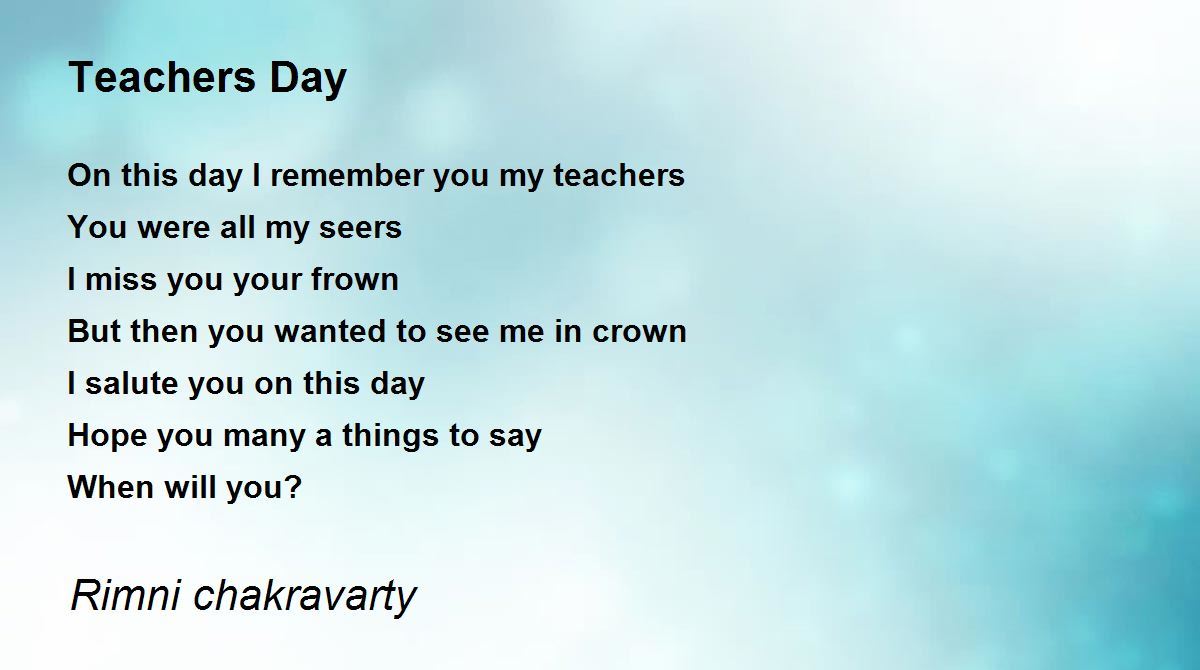 Teachers Day

On this day I remember you my teachers
You were all my seers
I miss you your frown
But then you wanted to see me in crown
I salute you on this day
Hope you many a things to say
When will you?

Rimni chakravarty